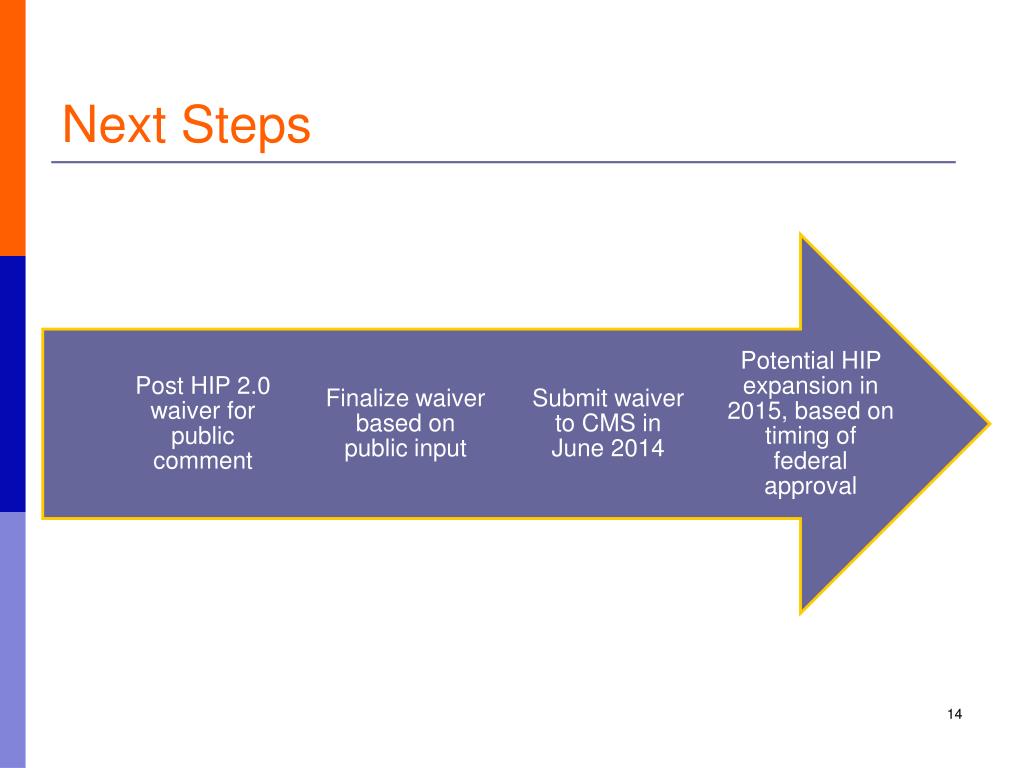 Next Steps

Post HIP 2.0 waiver for public comment

Finalize waiver based on public input

Submit waiver to CMS in June 2014

Potential HIP expansion in 2015, based on timing of federal approval

14